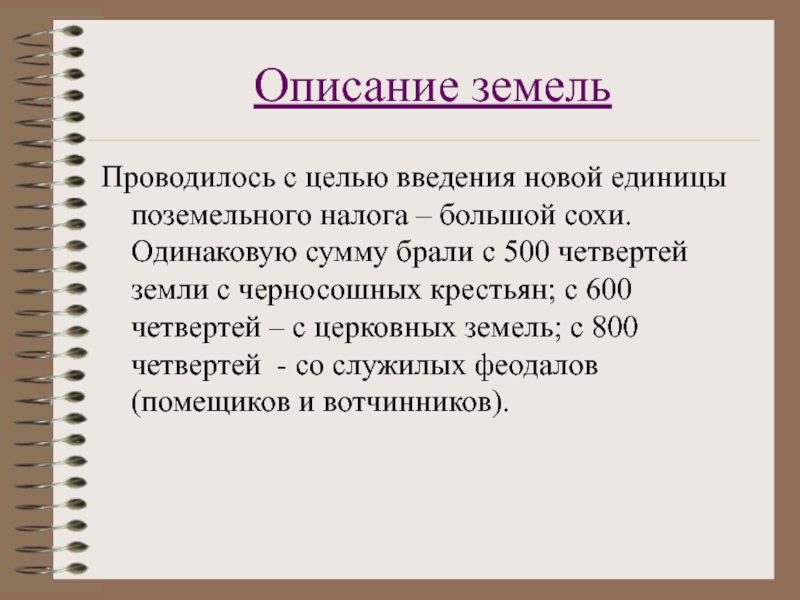 Описание земель

Проводилось с целью введения новой единицы поземельного налога – большой сохи. Одинаковую сумму брали с 500 четвертей земли с черносошных крестьян; с 600 четвертей – с церковных земель; с 800 четвертей - со служилых феодалов (помещиков и вотчинников).